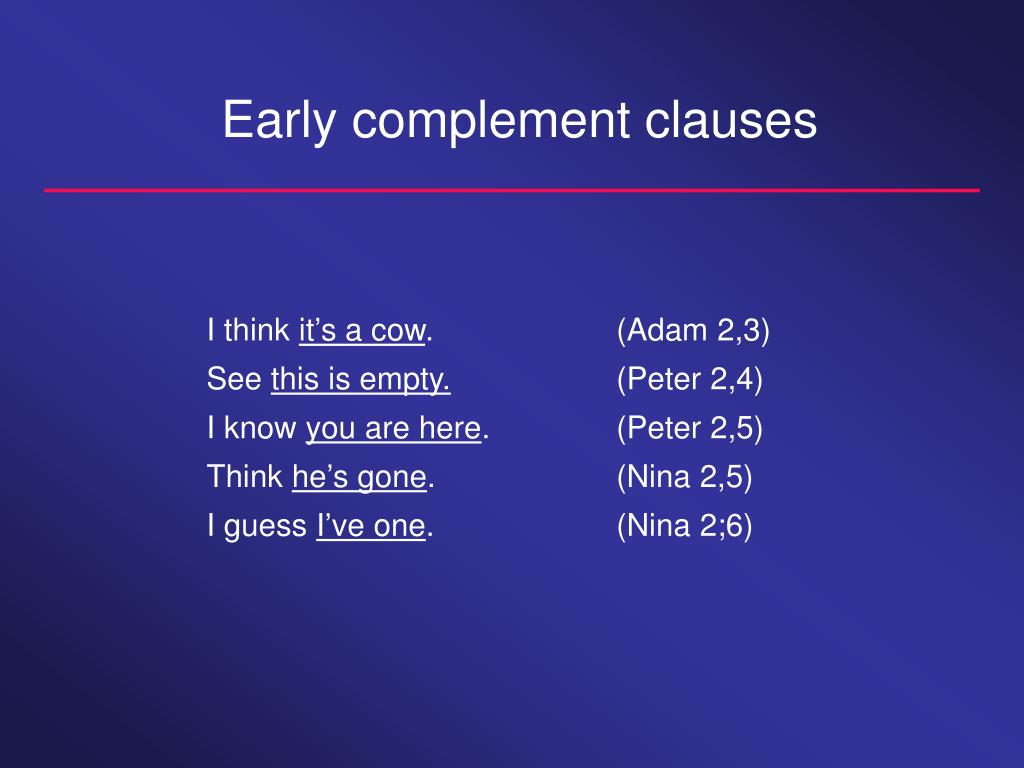 Early complement clauses

I think it’s a cow. (Adam 2,3)
See this is empty. (Peter 2,4)
I know you are here. (Peter 2,5)
Think he’s gone. (Nina 2,5)
I guess I’ve one. (Nina 2;6)